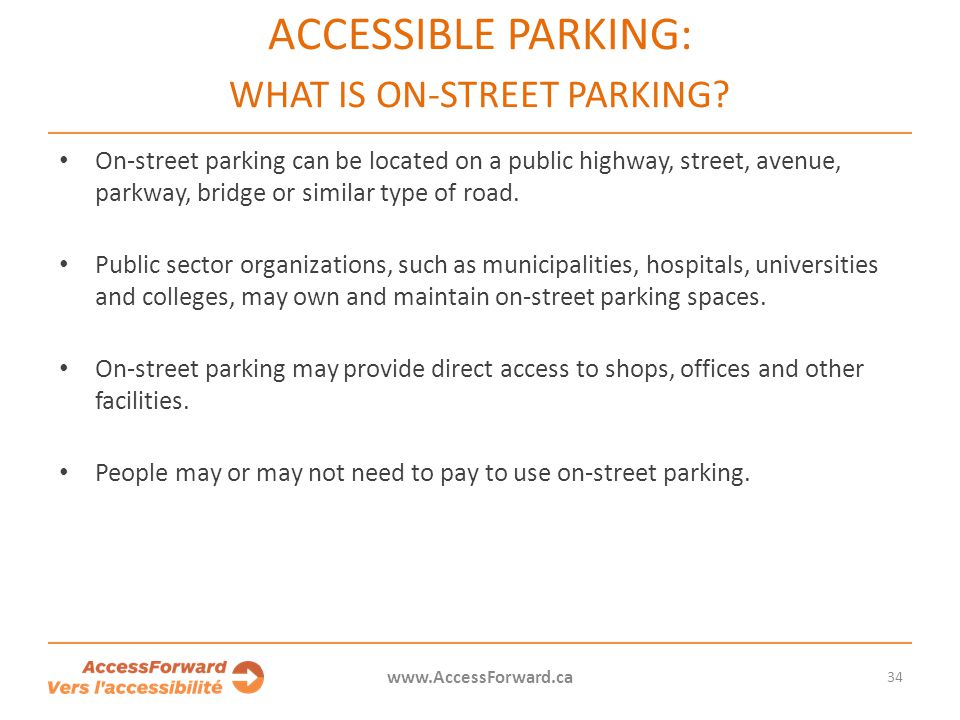 ACCESSIBLE PARKING:
WHAT IS ON-STREET PARKING?

• On-street parking can be located on a public highway, street, avenue, parkway, bridge or similar type of road.

• Public sector organizations, such as municipalities, hospitals, universities and colleges, may own and maintain on-street parking spaces.

• On-street parking may provide direct access to shops, offices and other facilities.

• People may or may not need to pay to use on-street parking.

AccessForward
Vers l'accessibilité

www.AccessForward.ca

34